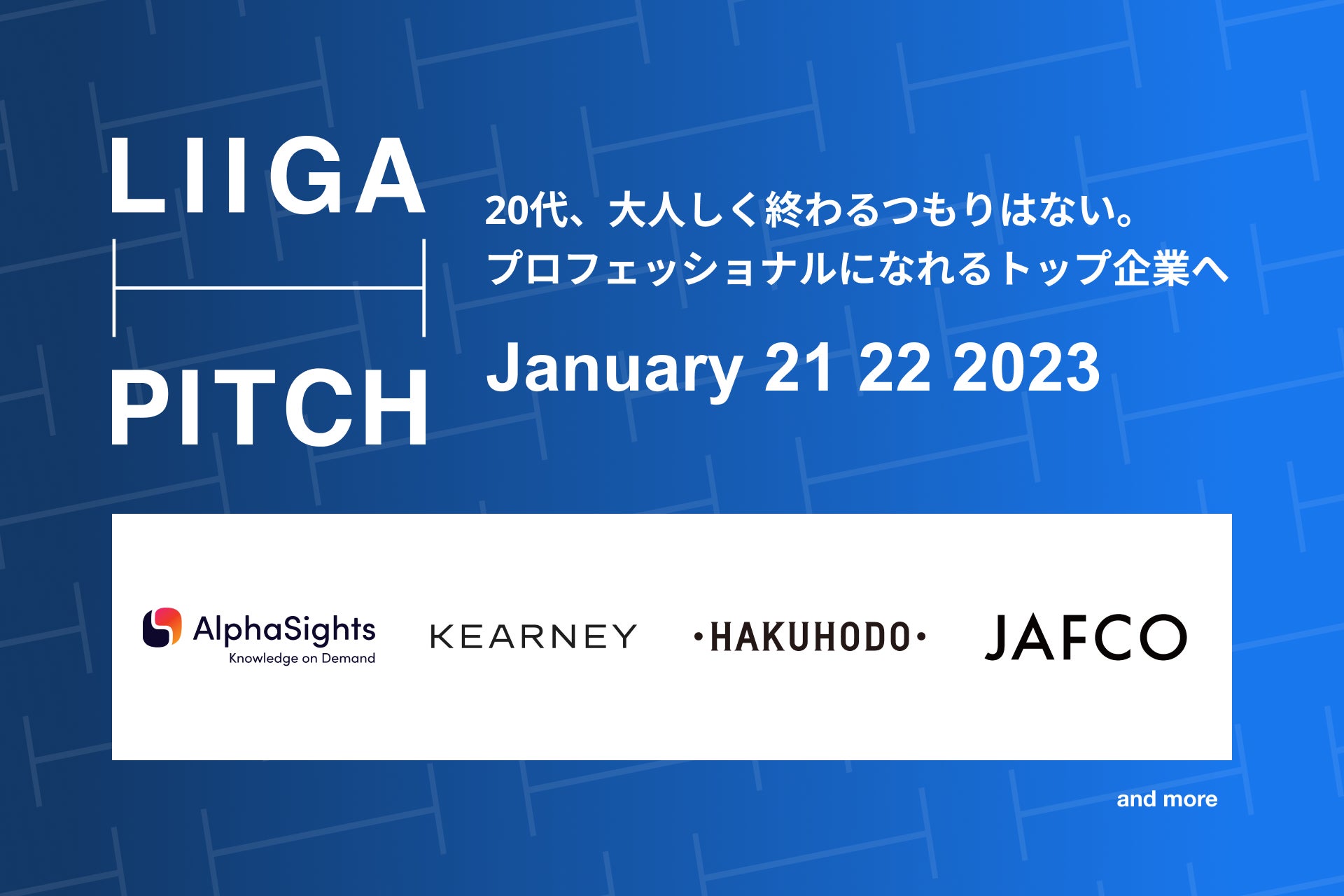 LIIGA
PITCH

20代、大人しく終わるつもりはない。
プロフェッショナルになれるトップ企業へ

January 21 22 2023

AlphaSights
Knowledge on Demand

KEARNEY

·HAKUHODO·

JAFCO

and more